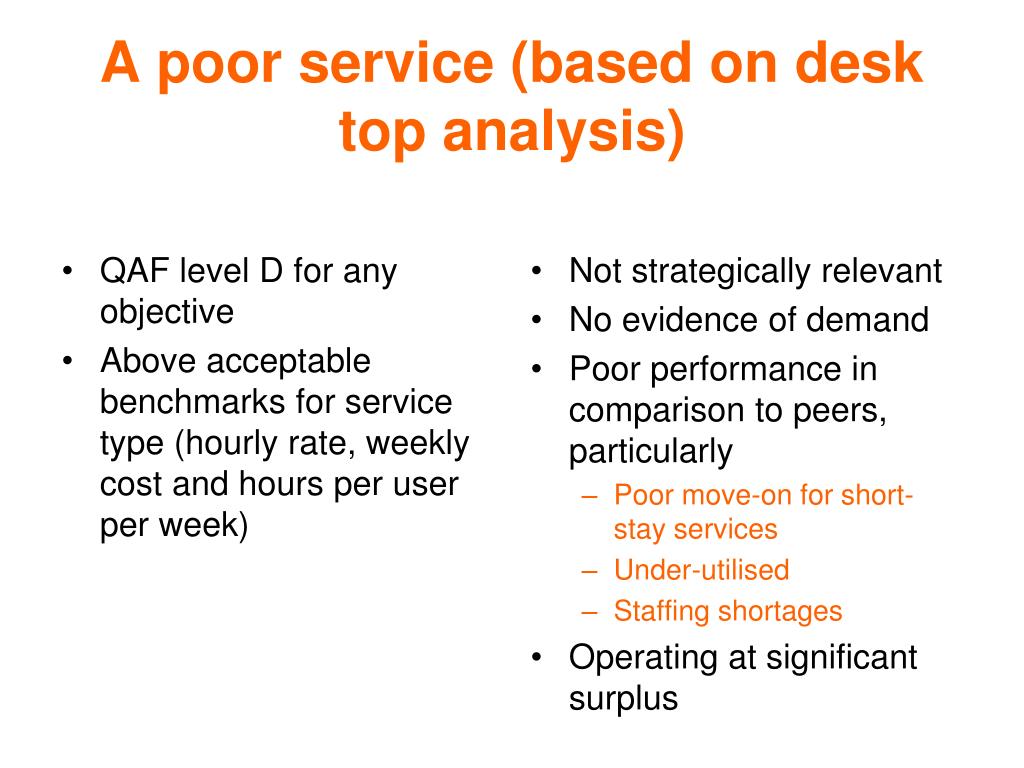 A poor service (based on desk top analysis)

• QAF level D for any objective
• Above acceptable benchmarks for service type (hourly rate, weekly cost and hours per user per week)

• Not strategically relevant
• No evidence of demand
• Poor performance in comparison to peers, particularly
– Poor move-on for short-stay services
– Under-utilised
– Staffing shortages
• Operating at significant surplus